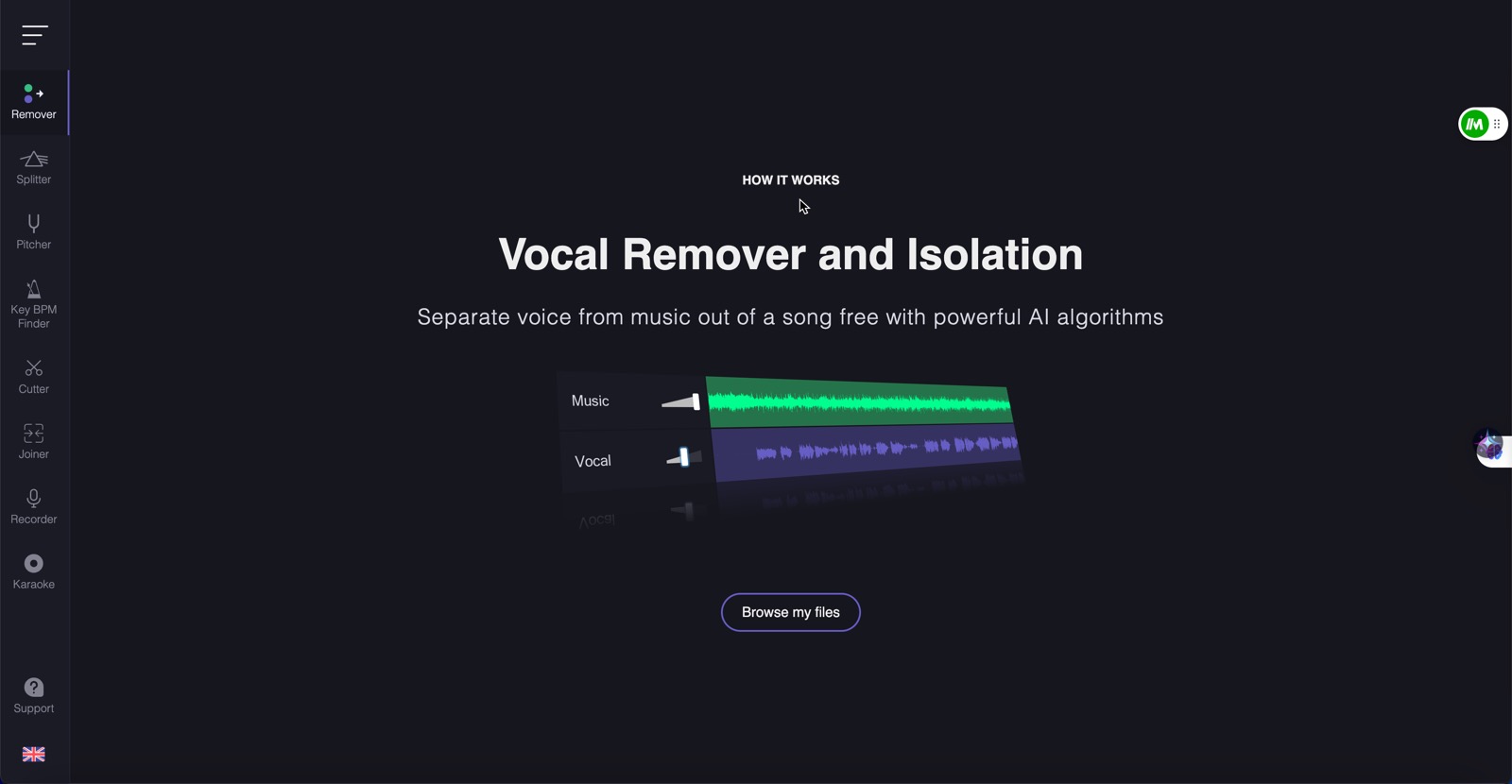 Remover

Splitter

Pitcher

Key BPM Finder

Cutter

Joiner

Recorder

Karaoke

Support

HOW IT WORKS

Vocal Remover and Isolation

Separate voice from music out of a song free with powerful AI algorithms

Music

Vocal

Browse my files